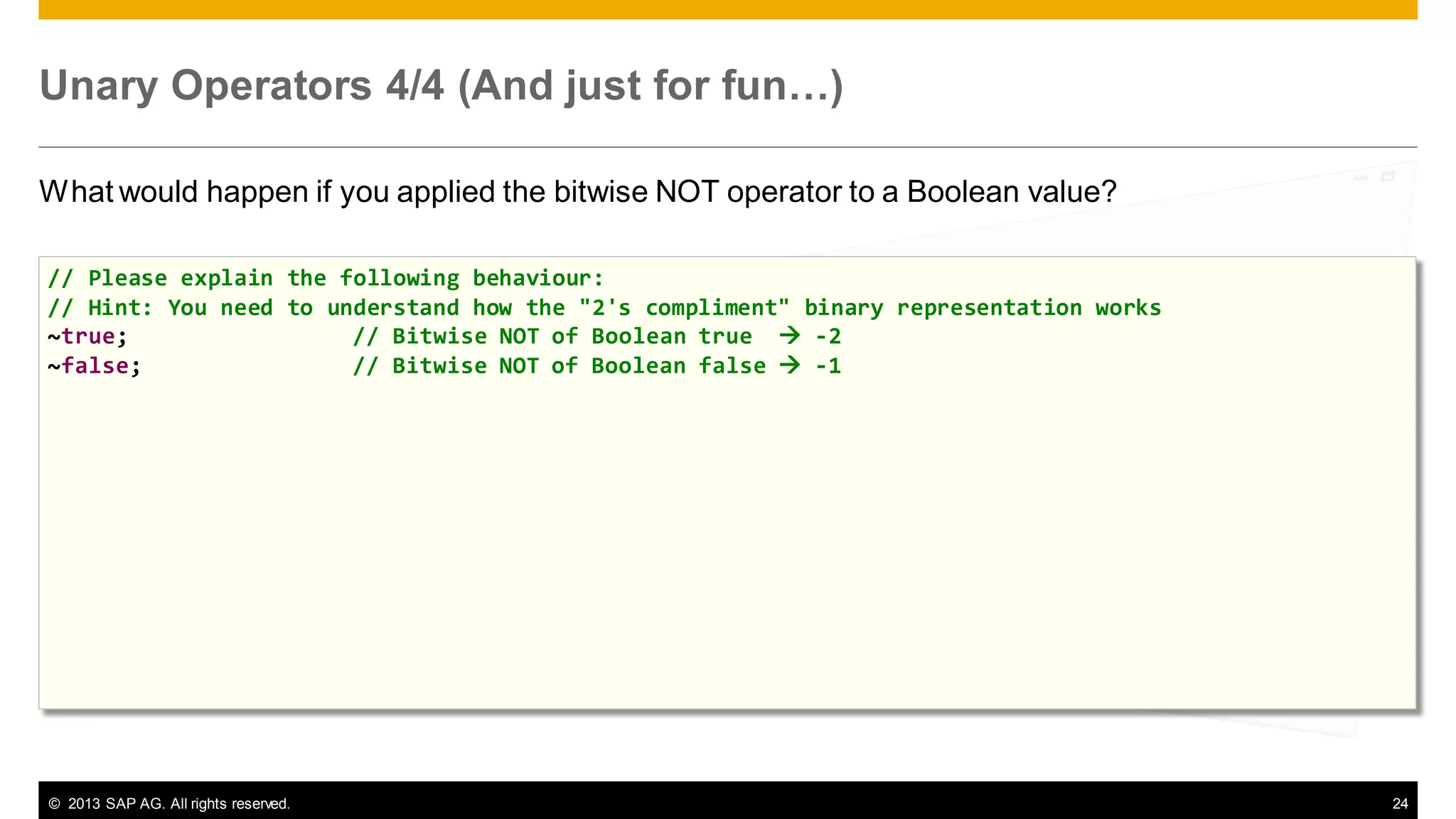 Unary Operators 4/4 (And just for fun…)

What would happen if you applied the bitwise NOT operator to a Boolean value?

// Please explain the following behaviour:
// Hint: You need to understand how the "2's compliment" binary representation works
~true;                  // Bitwise NOT of Boolean true  → -2
~false;                 // Bitwise NOT of Boolean false → -1

© 2013 SAP AG. All rights reserved.

24